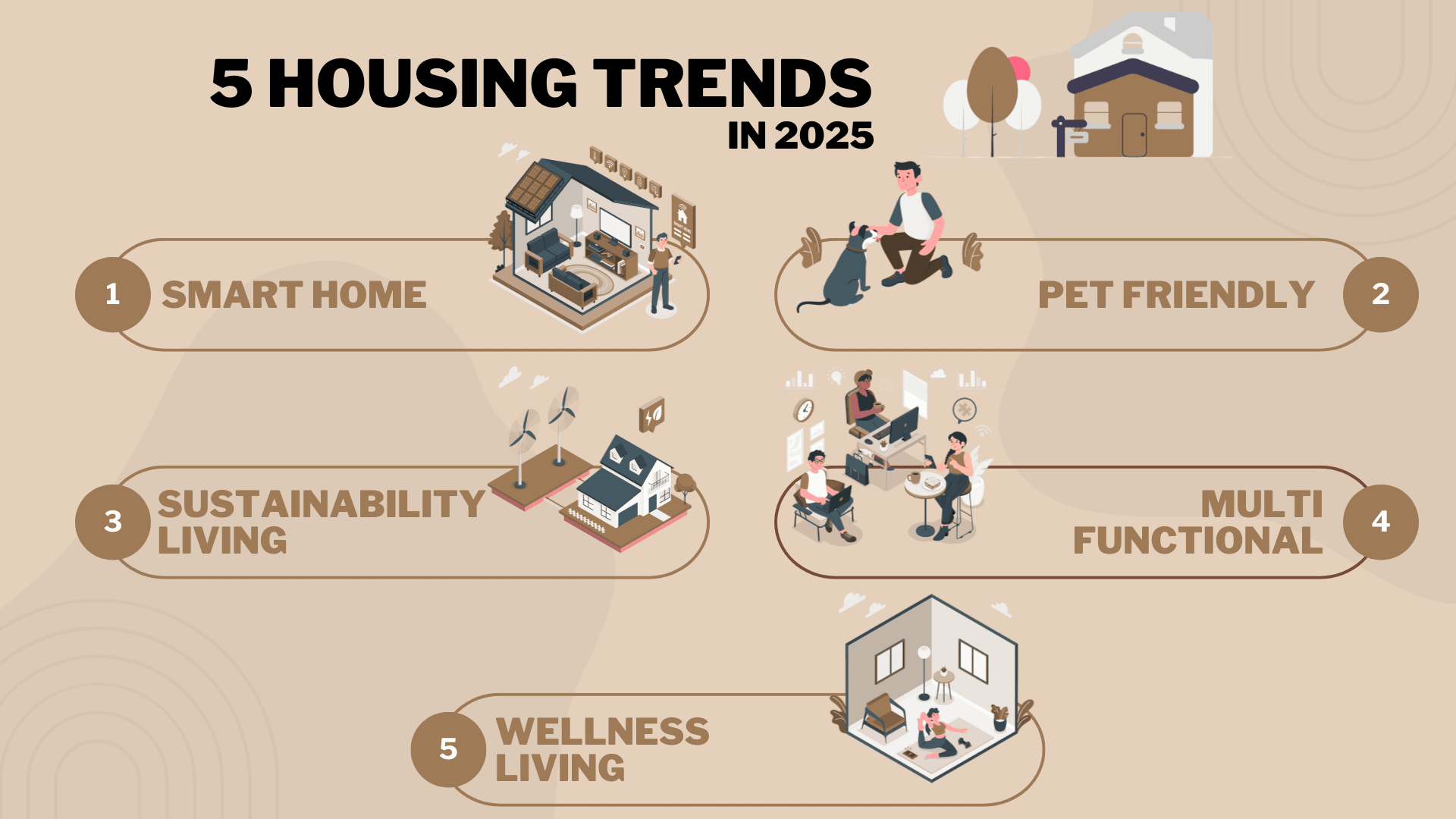 5 HOUSING TRENDS
IN 2025

1 SMART HOME

PET FRIENDLY 2

3 SUSTAINABILITY LIVING

MULTI FUNCTIONAL 4

5 WELLNESS LIVING